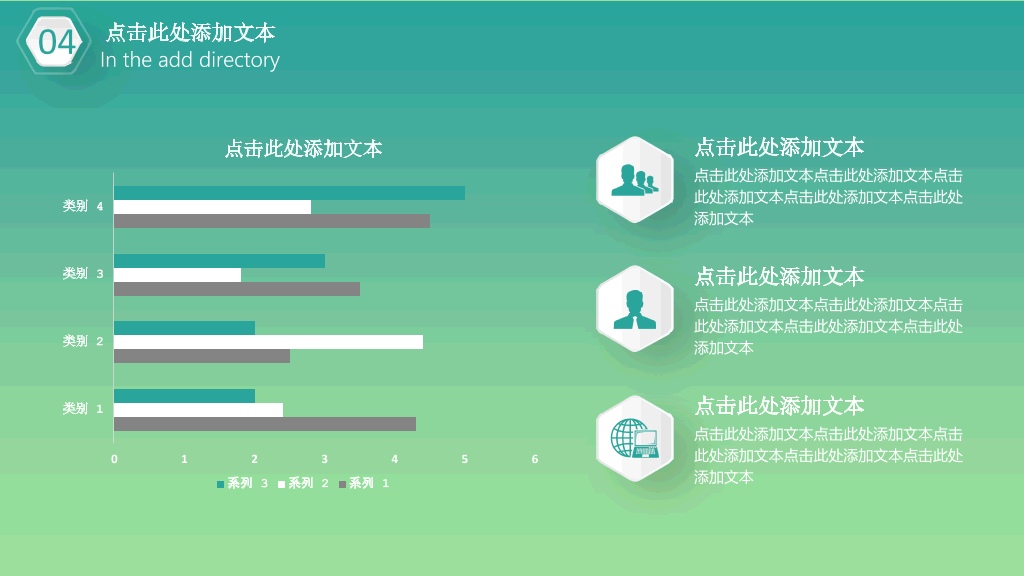 04

点击此处添加文本
In the add directory

点击此处添加文本

类别 4
类别 3
类别 2
类别 1

0 1 2 3 4 5 6

系列 3 系列 2 系列 1

点击此处添加文本
点击此处添加文本点击此处添加文本点击此处添加文本点击此处添加文本点击此处添加文本

点击此处添加文本
点击此处添加文本点击此处添加文本点击此处添加文本点击此处添加文本点击此处添加文本

点击此处添加文本
点击此处添加文本点击此处添加文本点击此处添加文本点击此处添加文本点击此处添加文本